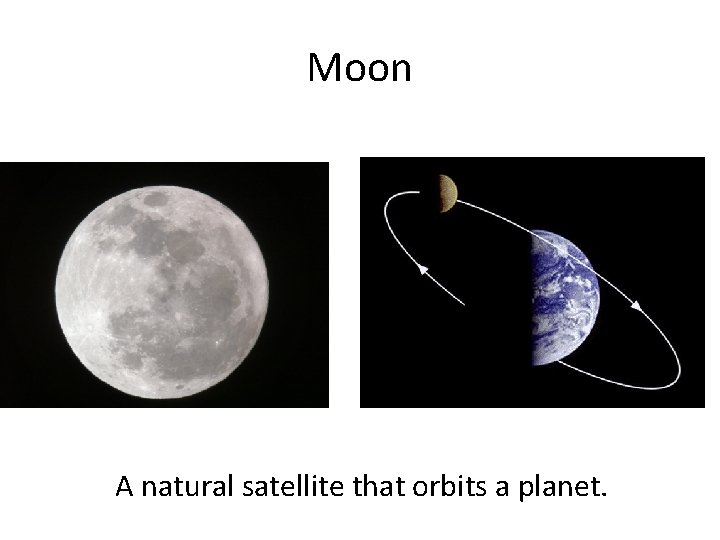 Moon

A natural satellite that orbits a planet.